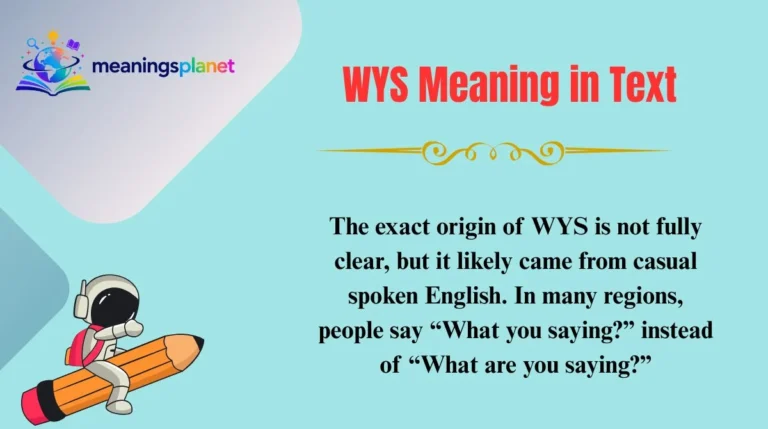 meaningsplanet

WYS Meaning in Text

The exact origin of WYS is not fully clear, but it likely came from casual spoken English. In many regions, people say “What you saying?” instead of “What are you saying?”